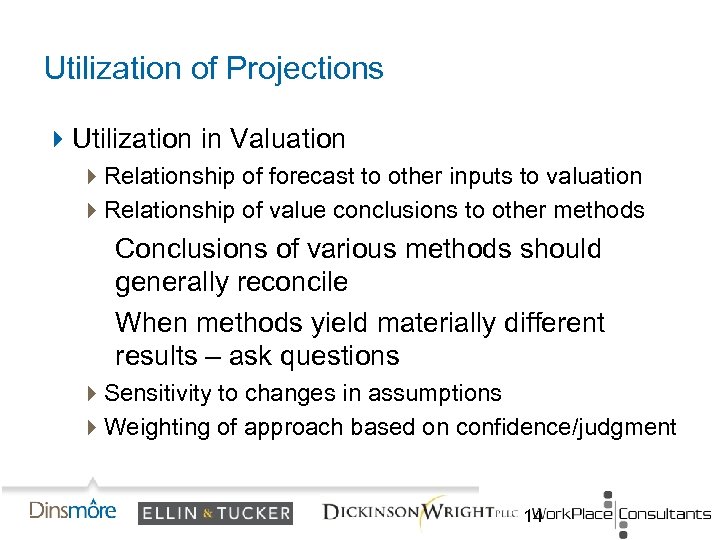 Utilization of Projections

Utilization in Valuation

Relationship of forecast to other inputs to valuation

Relationship of value conclusions to other methods

Conclusions of various methods should generally reconcile

When methods yield materially different results – ask questions

Sensitivity to changes in assumptions

Weighting of approach based on confidence/judgment

Dinsmore ELLIN & TUCKER DICKINSON WRIGHT PLLC 14 WorkPlace Consultants